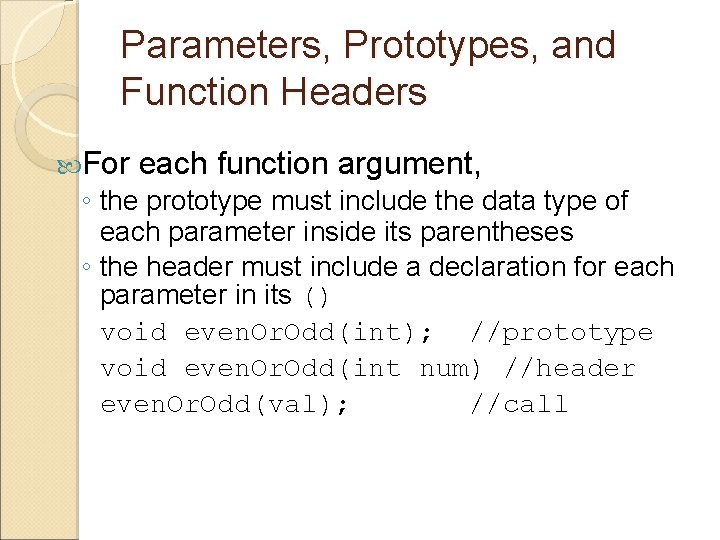 Parameters, Prototypes, and Function Headers

For each function argument,

◦ the prototype must include the data type of each parameter inside its parentheses

◦ the header must include a declaration for each parameter in its ()

void evenOrOdd(int);   //prototype
void evenOrOdd(int num) //header
evenOrOdd(val);        //call